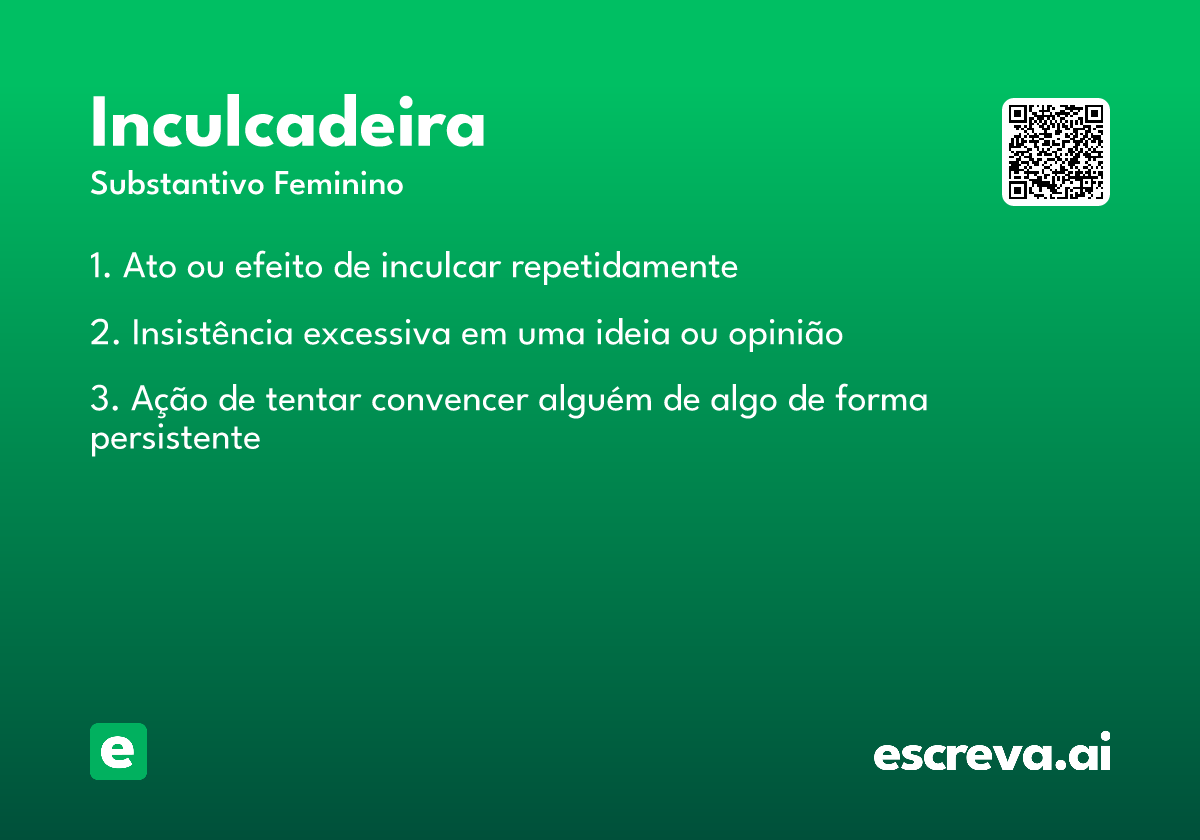 Inculcadeira
Substantivo Feminino

1. Ato ou efeito de inculcar repetidamente

2. Insistência excessiva em uma ideia ou opinião

3. Ação de tentar convencer alguém de algo de forma persistente

e

escreva.ai